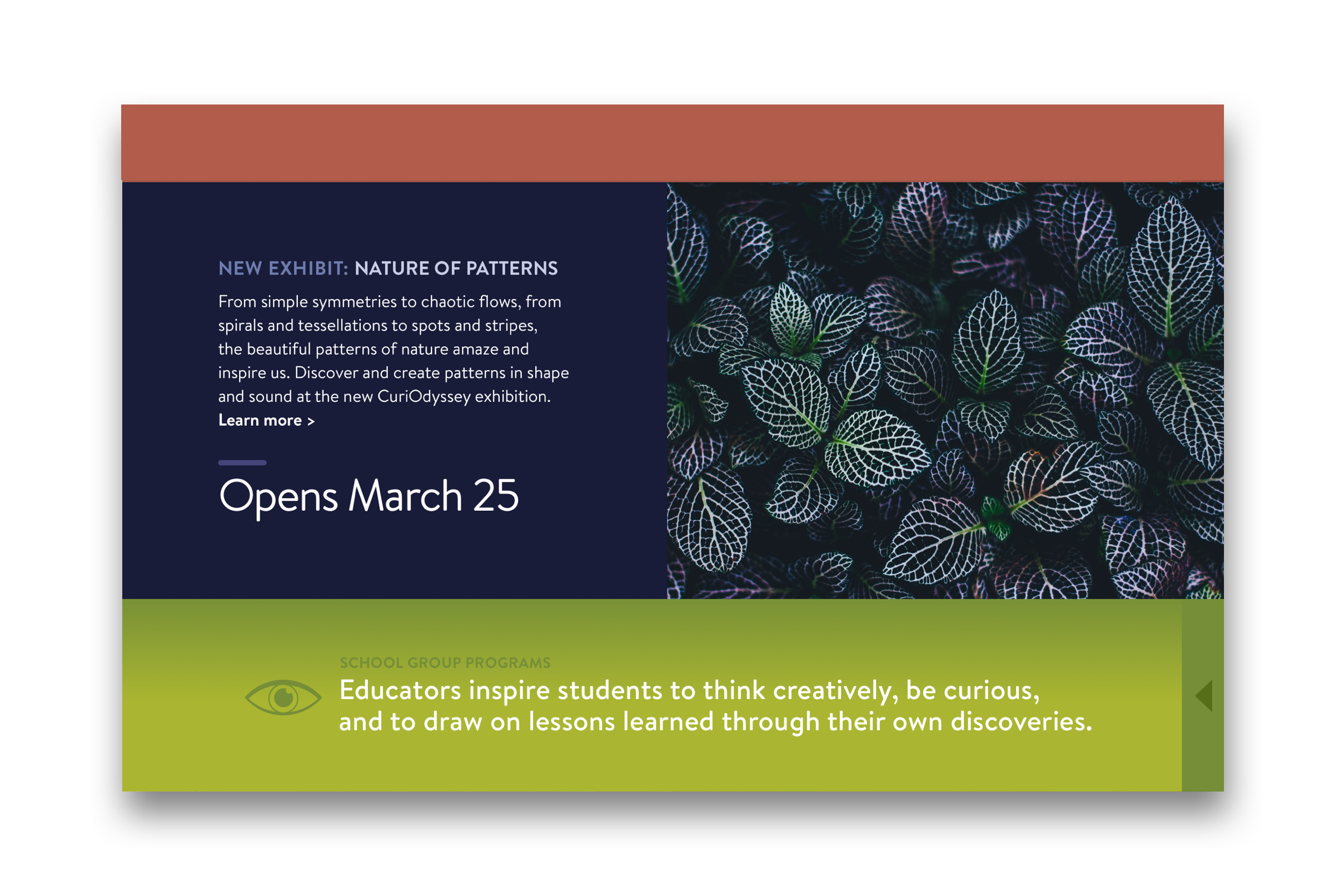 NEW EXHIBIT: NATURE OF PATTERNS

From simple symmetries to chaotic flows, from spirals and tessellations to spots and stripes, the beautiful patterns of nature amaze and inspire us. Discover and create patterns in shape and sound at the new CuriOdyssey exhibition.
Learn more >

Opens March 25

SCHOOL GROUP PROGRAMS

Educators inspire students to think creatively, be curious, and to draw on lessons learned through their own discoveries.